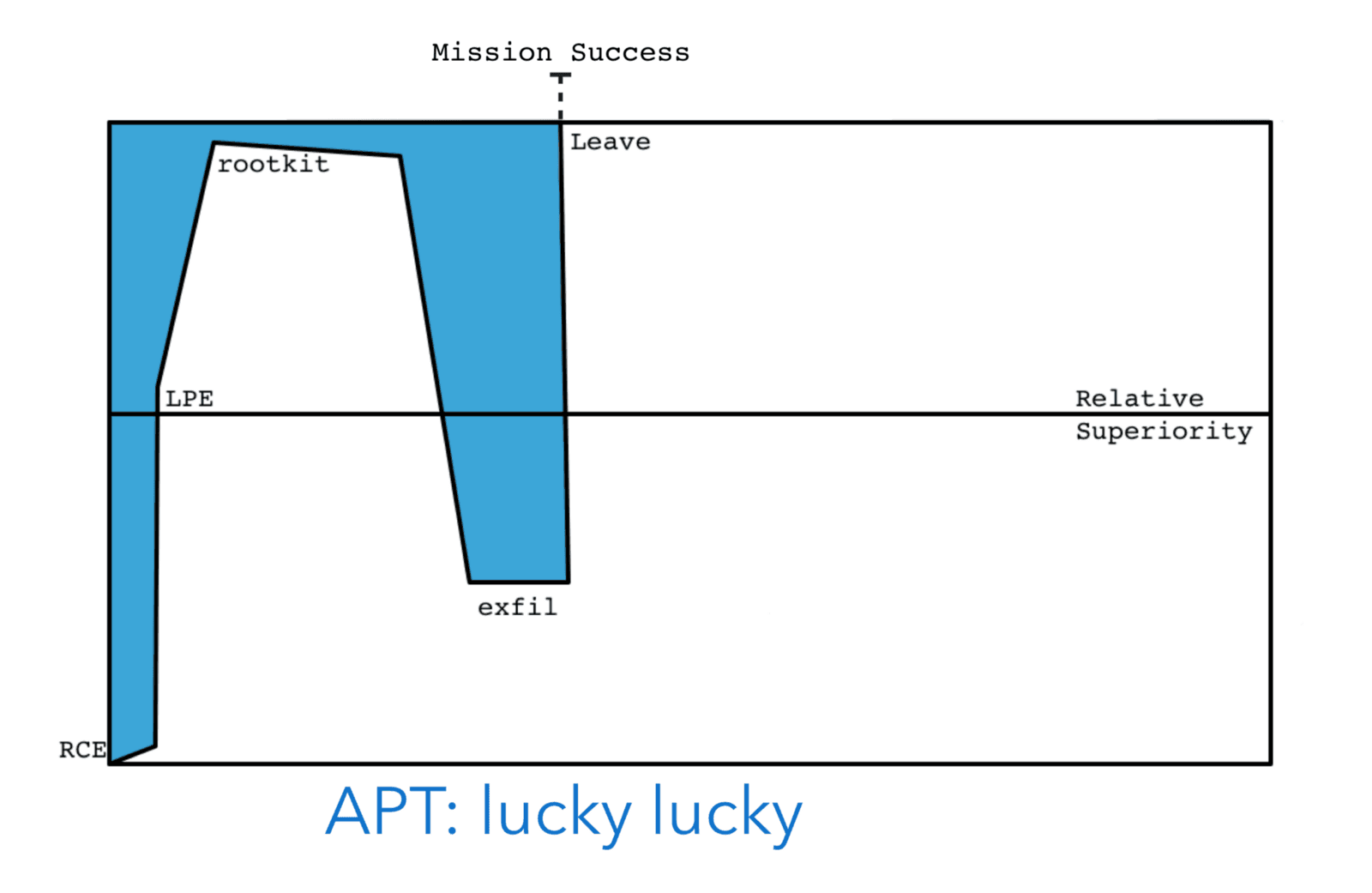 Mission Success

Leave

rootkit

LPE

Relative Superiority

exfil

RCE

APT: lucky lucky